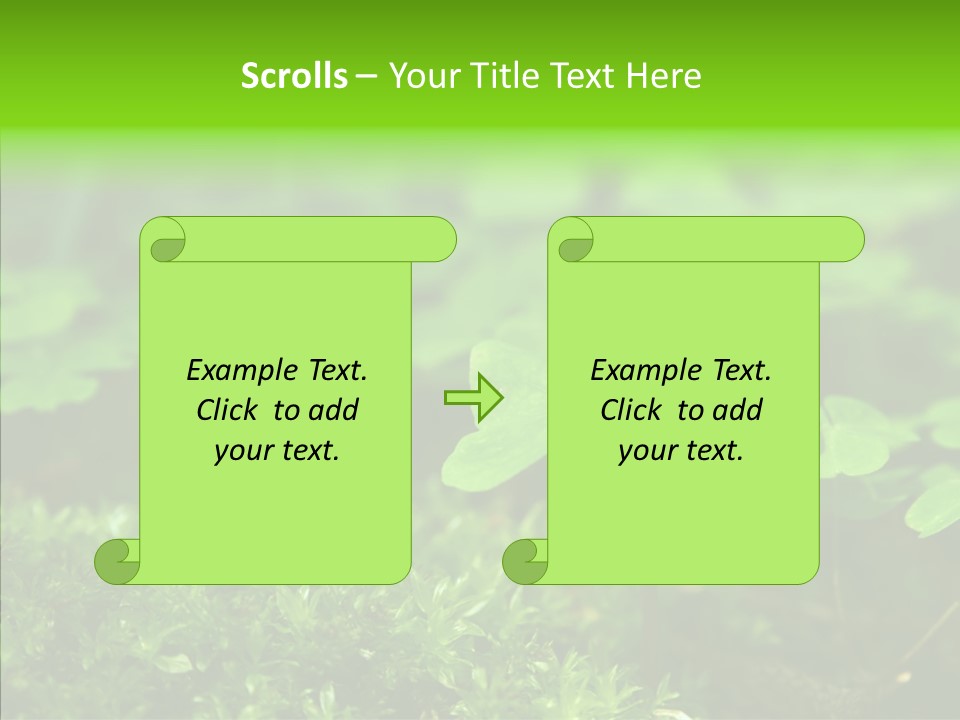 Scrolls – Your Title Text Here

Example Text.
Click to add
your text.

Example Text.
Click to add
your text.